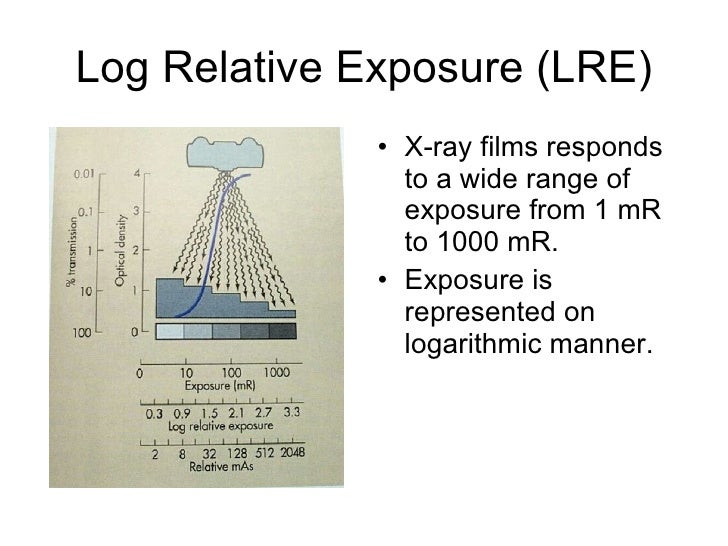 Log Relative Exposure (LRE)

0.01
0.1
1
10
100
% transmission

4
3
2
1
0
Optical density

0 10 100 1000
Exposure (mR)

0.3 0.9 1.5 2.1 2.7 3.3
Log relative exposure

2 8 32 128 512 2048
Relative mAs

• X-ray films responds to a wide range of exposure from 1 mR to 1000 mR.
• Exposure is represented on logarithmic manner.